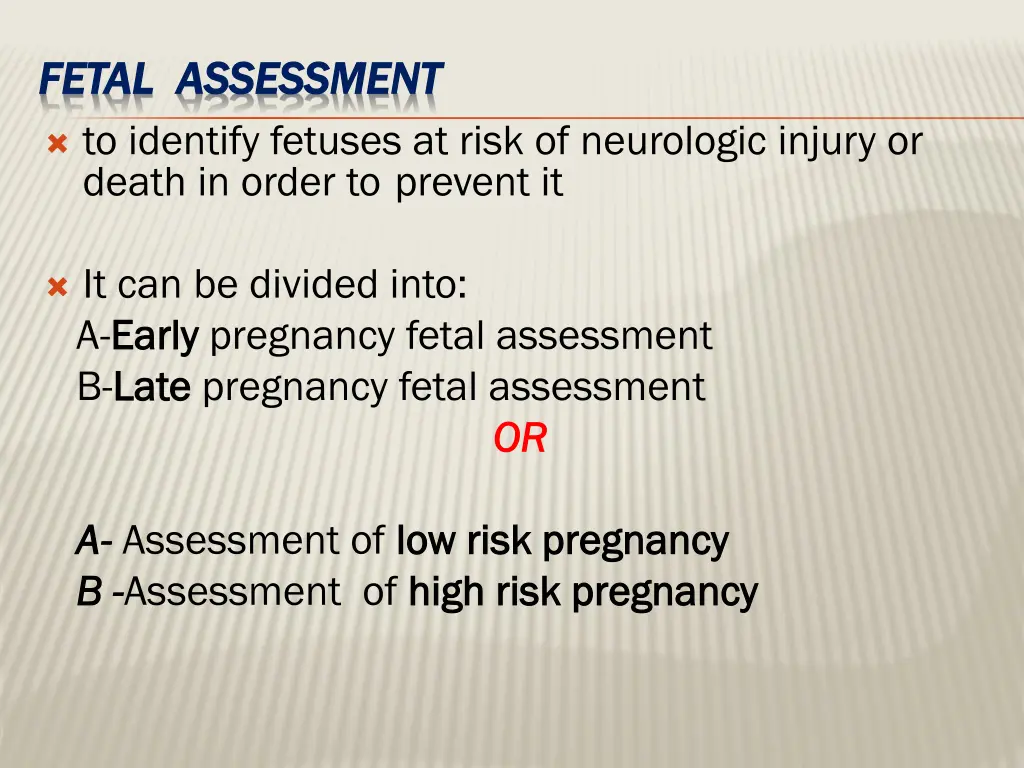 FETAL ASSESSMENT

to identify fetuses at risk of neurologic injury or death in order to prevent it

It can be divided into:
A-Early pregnancy fetal assessment
B-Late pregnancy fetal assessment
OR

A- Assessment of low risk pregnancy
B -Assessment of high risk pregnancy